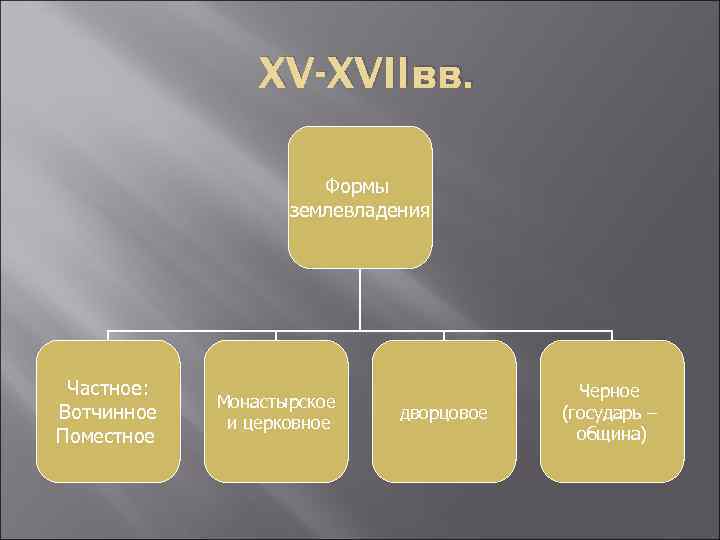 XV-XVIIвв.

Формы землевладения

Частное:
Вотчинное
Поместное

Монастырское и церковное

дворцовое

Черное (государь – община)